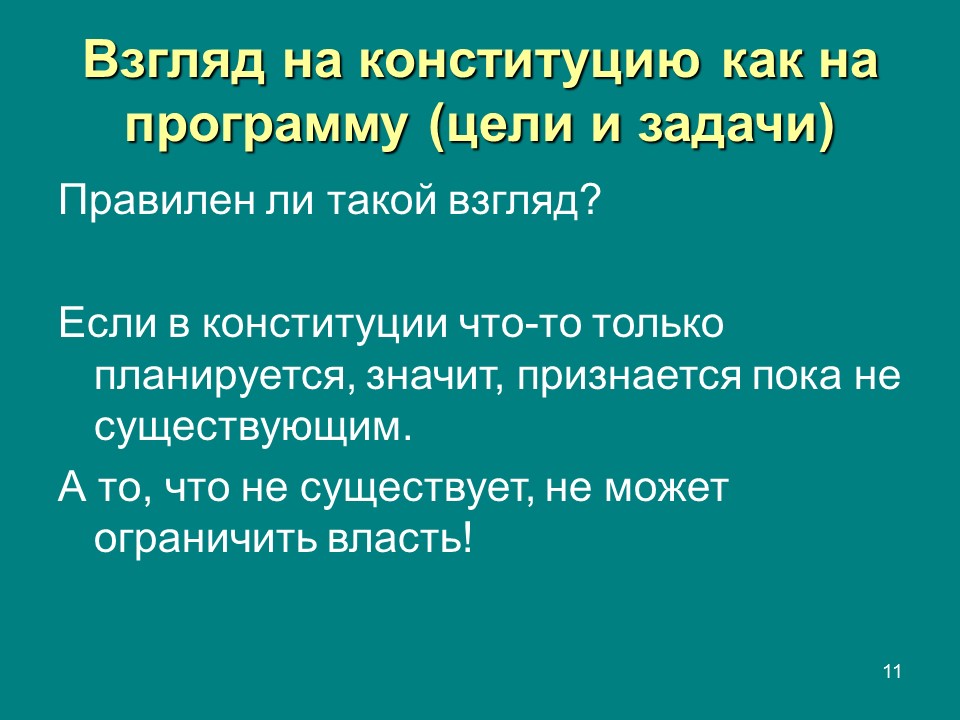 Взгляд на конституцию как на программу (цели и задачи)

Правилен ли такой взгляд?

Если в конституции что-то только планируется, значит, признается пока не существующим.

А то, что не существует, не может ограничить власть!

11